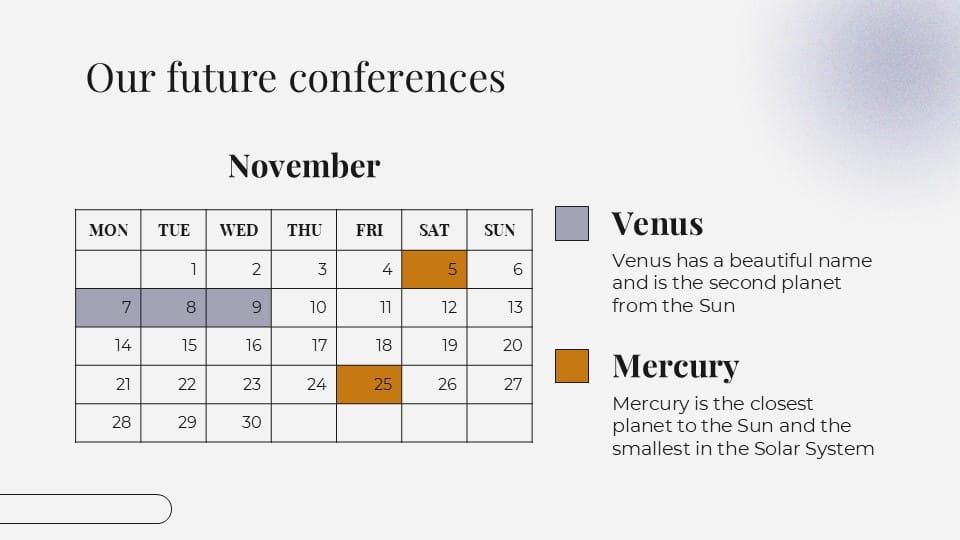 Our future conferences

November

| MON | TUE | WED | THU | FRI | SAT | SUN |
|---|---|---|---|---|---|---|
| | 1 | 2 | 3 | 4 | 5 | 6 |
| 7 | 8 | 9 | 10 | 11 | 12 | 13 |
| 14 | 15 | 16 | 17 | 18 | 19 | 20 |
| 21 | 22 | 23 | 24 | 25 | 26 | 27 |
| 28 | 29 | 30 | | | | |

Venus

Venus has a beautiful name and is the second planet from the Sun

Mercury

Mercury is the closest planet to the Sun and the smallest in the Solar System